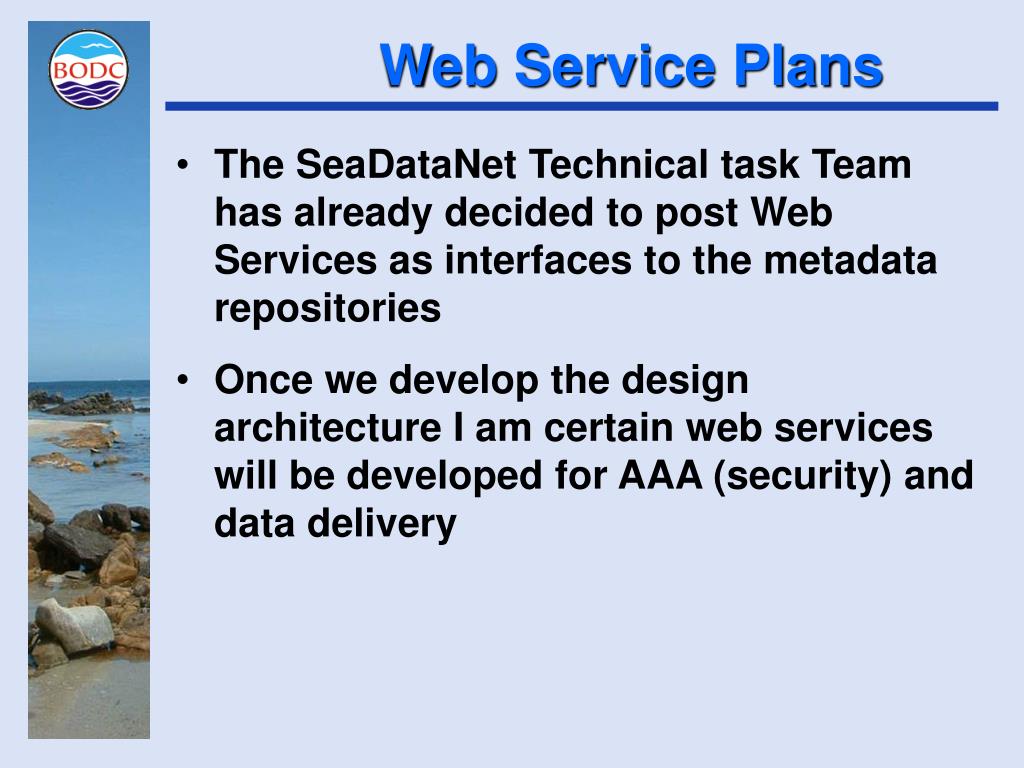 BODC

Web Service Plans

• The SeaDataNet Technical task Team has already decided to post Web Services as interfaces to the metadata repositories

• Once we develop the design architecture I am certain web services will be developed for AAA (security) and data delivery